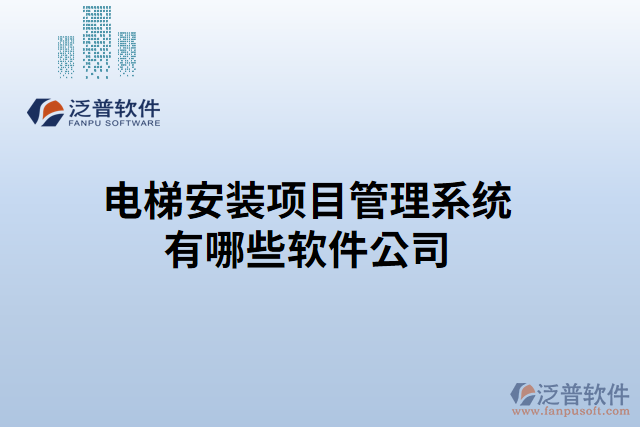 泛普软件
FANPU SOFTWARE

电梯安装项目管理系统有哪些软件公司

泛普软件
www.fanpusoft.com